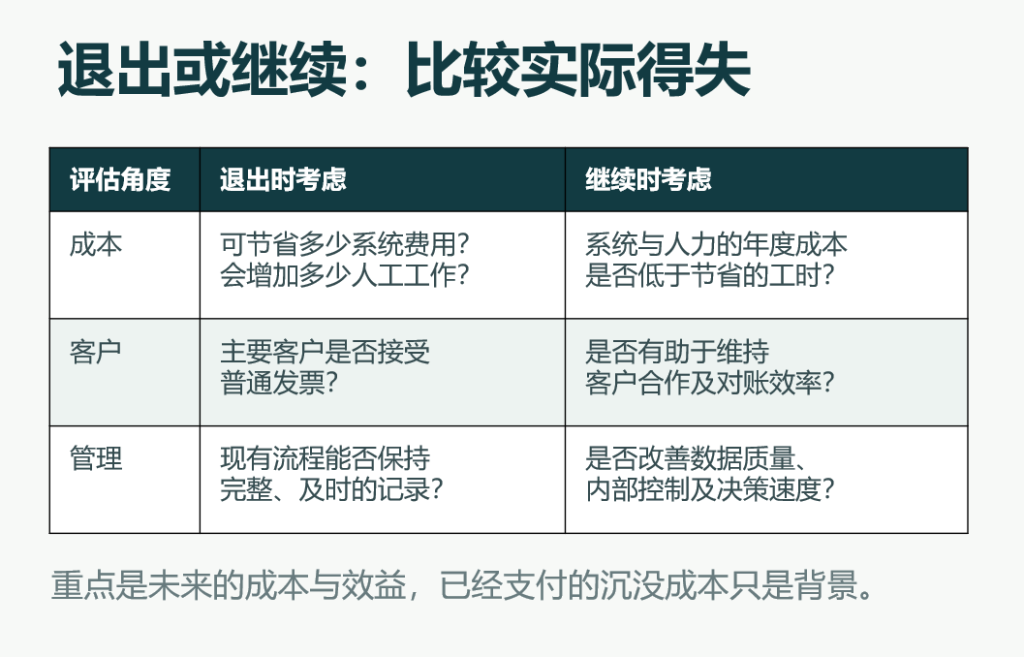 退出或继续：比较实际得失

| 评估角度 | 退出时考虑 | 继续时考虑 |
|---|---|---|
| 成本 | 可节省多少系统费用？会增加多少人工工作？ | 系统与人力的年度成本是否低于节省的工时？ |
| 客户 | 主要客户是否接受普通发票？ | 是否有助于维持客户合作及对账效率？ |
| 管理 | 现有流程能否保持完整、及时的记录？ | 是否改善数据质量、内部控制及决策速度？ |

重点是未来的成本与效益，已经支付的沉没成本只是背景。